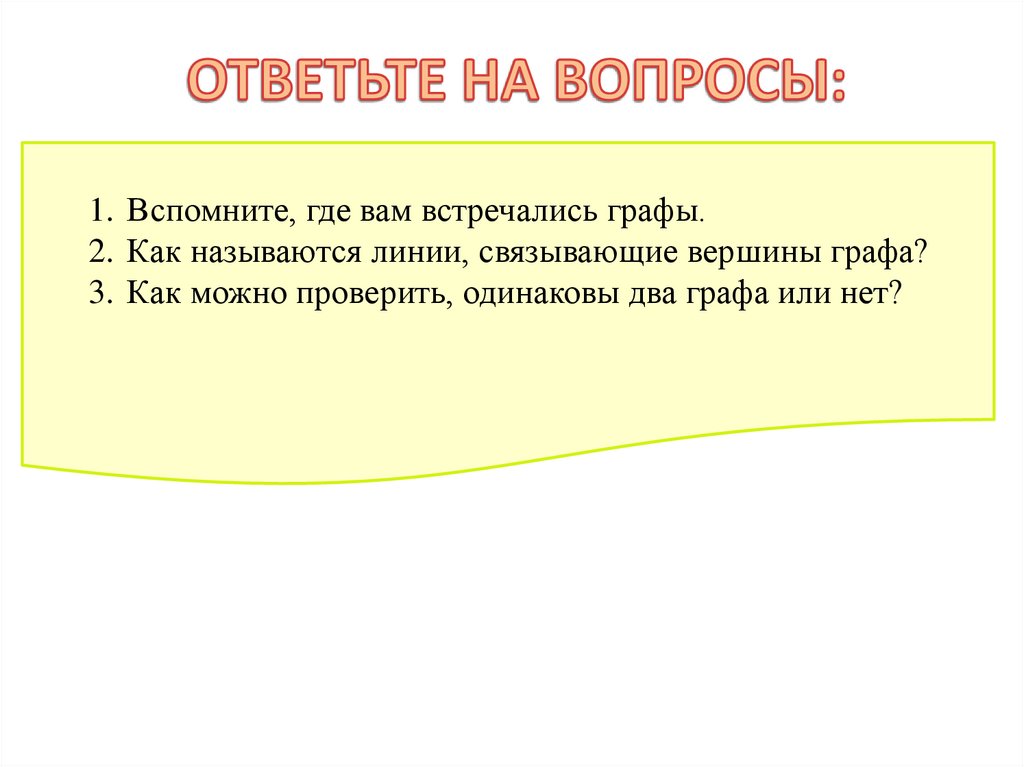 ОТВЕТЬТЕ НА ВОПРОСЫ:

1. Вспомните, где вам встречались графы.
2. Как называются линии, связывающие вершины графа?
3. Как можно проверить, одинаковы два графа или нет?